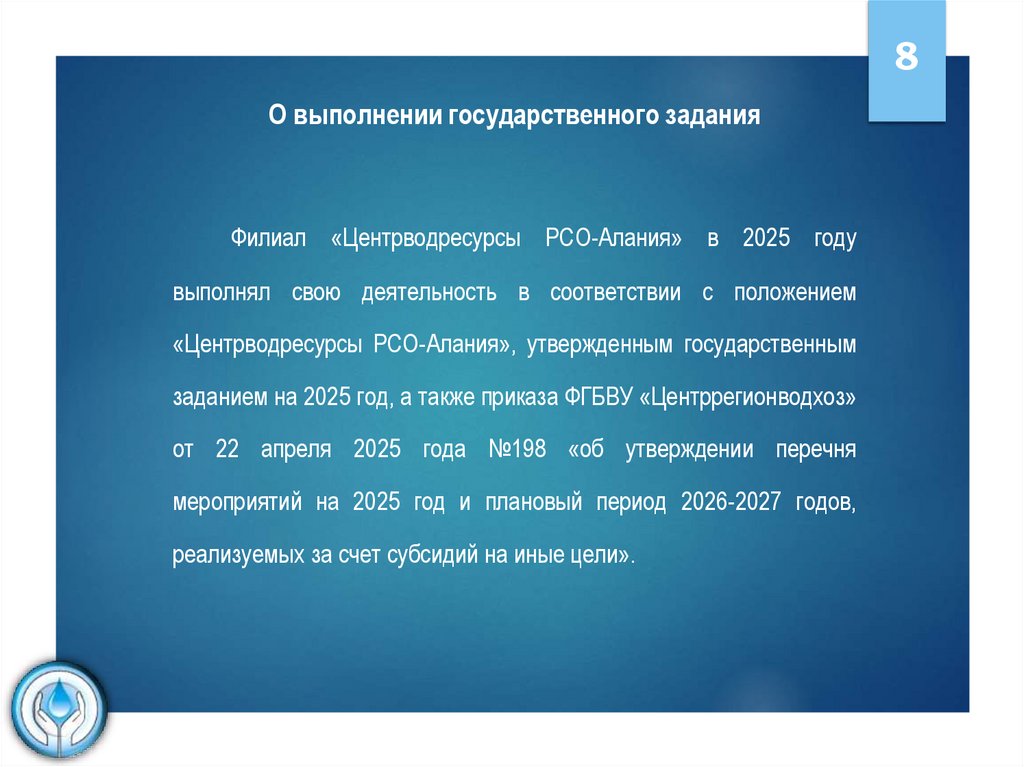 8

О выполнении государственного задания

Филиал «Центрводресурсы РСО-Алания» в 2025 году выполнял свою деятельность в соответствии с положением «Центрводресурсы РСО-Алания», утвержденным государственным заданием на 2025 год, а также приказа ФГБВУ «Центррегионводхоз» от 22 апреля 2025 года №198 «об утверждении перечня мероприятий на 2025 год и плановый период 2026-2027 годов, реализуемых за счет субсидий на иные цели».